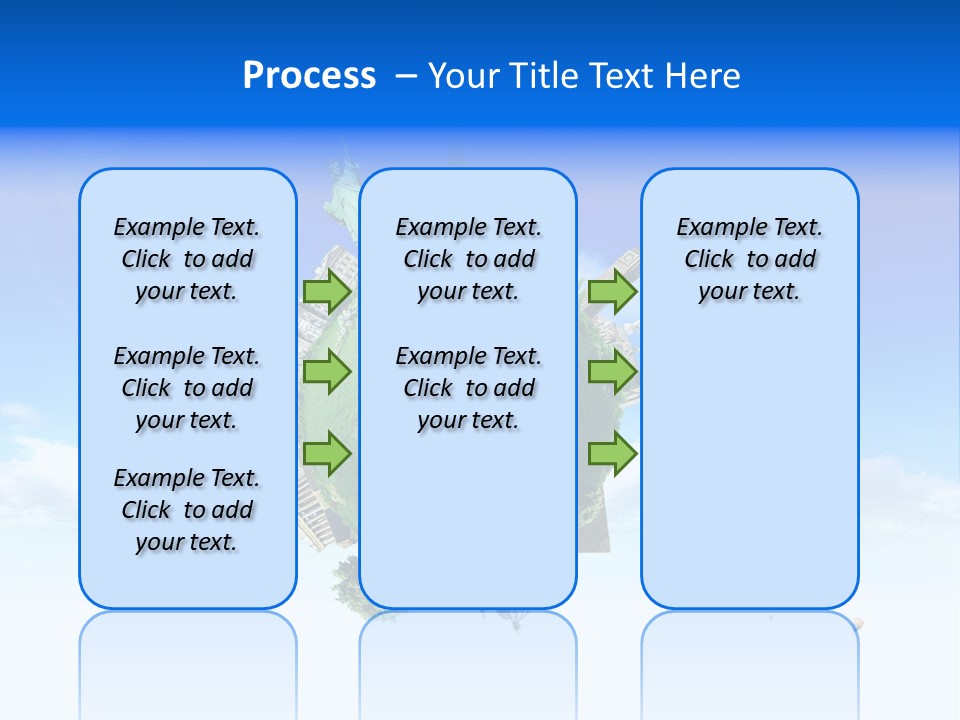 Process – Your Title Text Here

Example Text. Click to add your text.

Example Text. Click to add your text.

Example Text. Click to add your text.

Example Text. Click to add your text.

Example Text. Click to add your text.

Example Text. Click to add your text.